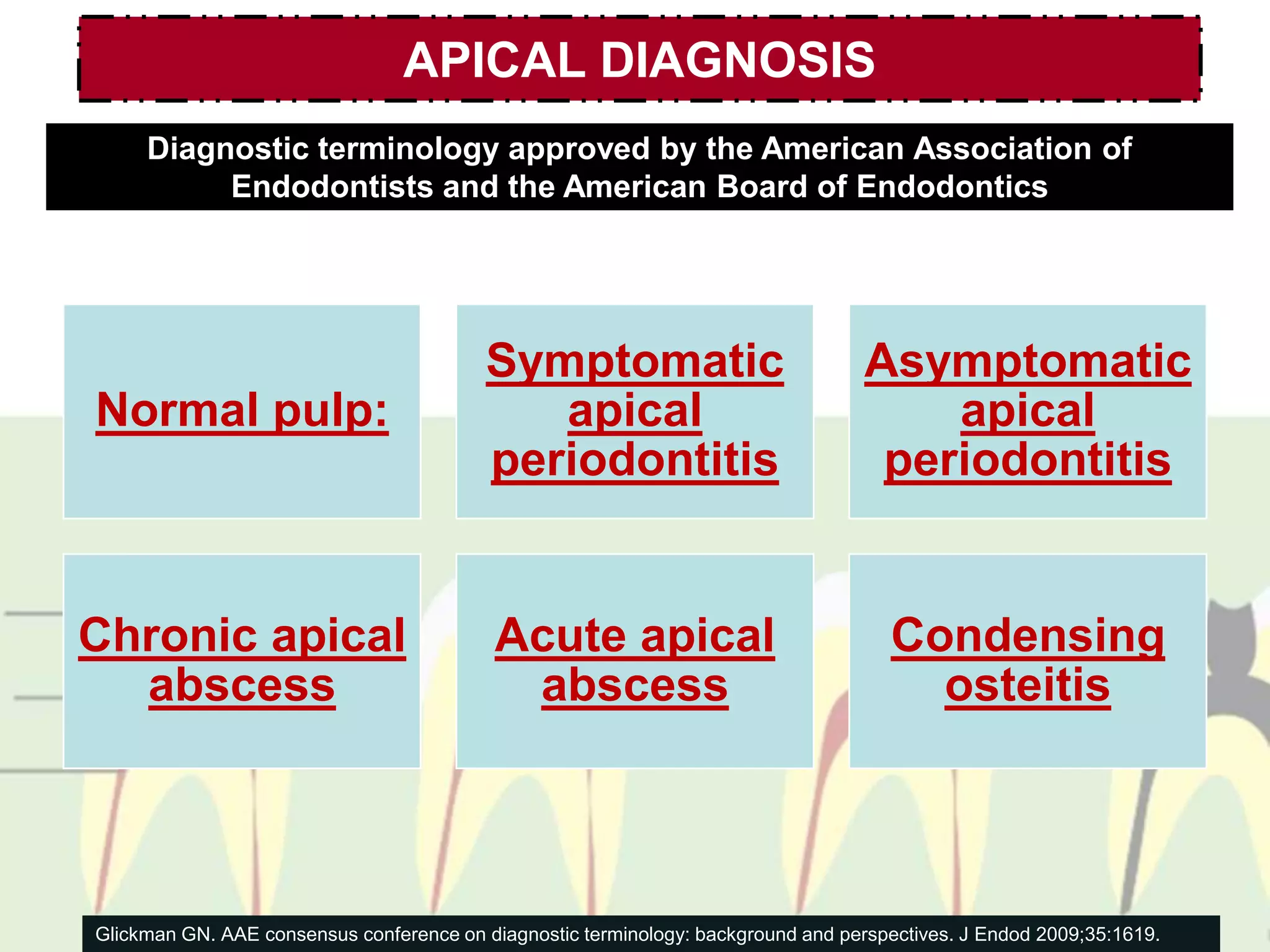 APICAL DIAGNOSIS

Diagnostic terminology approved by the American Association of Endodontists and the American Board of Endodontics

Normal pulp:

Symptomatic apical periodontitis

Asymptomatic apical periodontitis

Chronic apical abscess

Acute apical abscess

Condensing osteitis

Glickman GN. AAE consensus conference on diagnostic terminology: background and perspectives. J Endod 2009;35:1619.